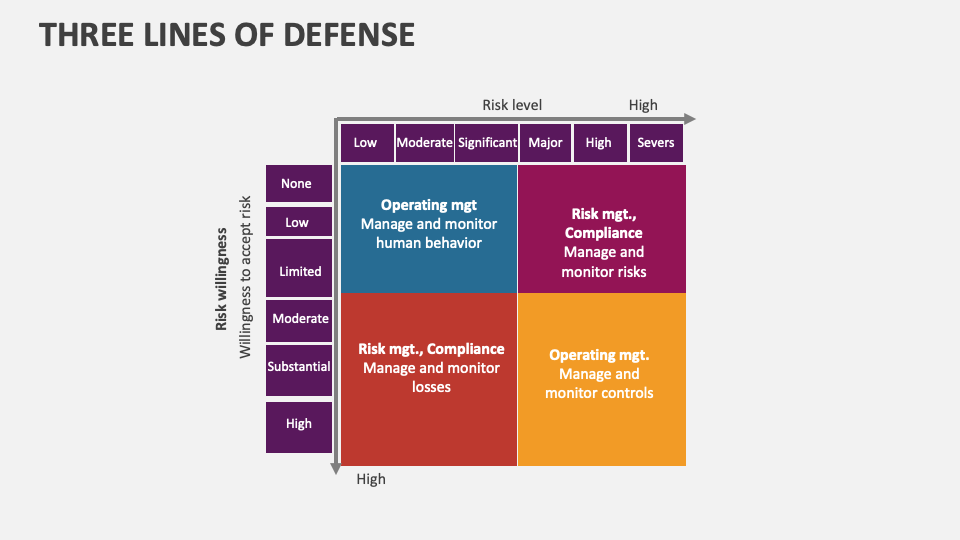 THREE LINES OF DEFENSE

Risk level

High

Low

Moderate

Significant

Major

High

Severs

Risk willingness

Willingness to accept risk

None

Low

Limited

Moderate

Substantial

High

Operating mgt
Manage and monitor human behavior

Risk mgt., Compliance
Manage and monitor risks

Risk mgt., Compliance
Manage and monitor losses

Operating mgt.
Manage and monitor controls

High